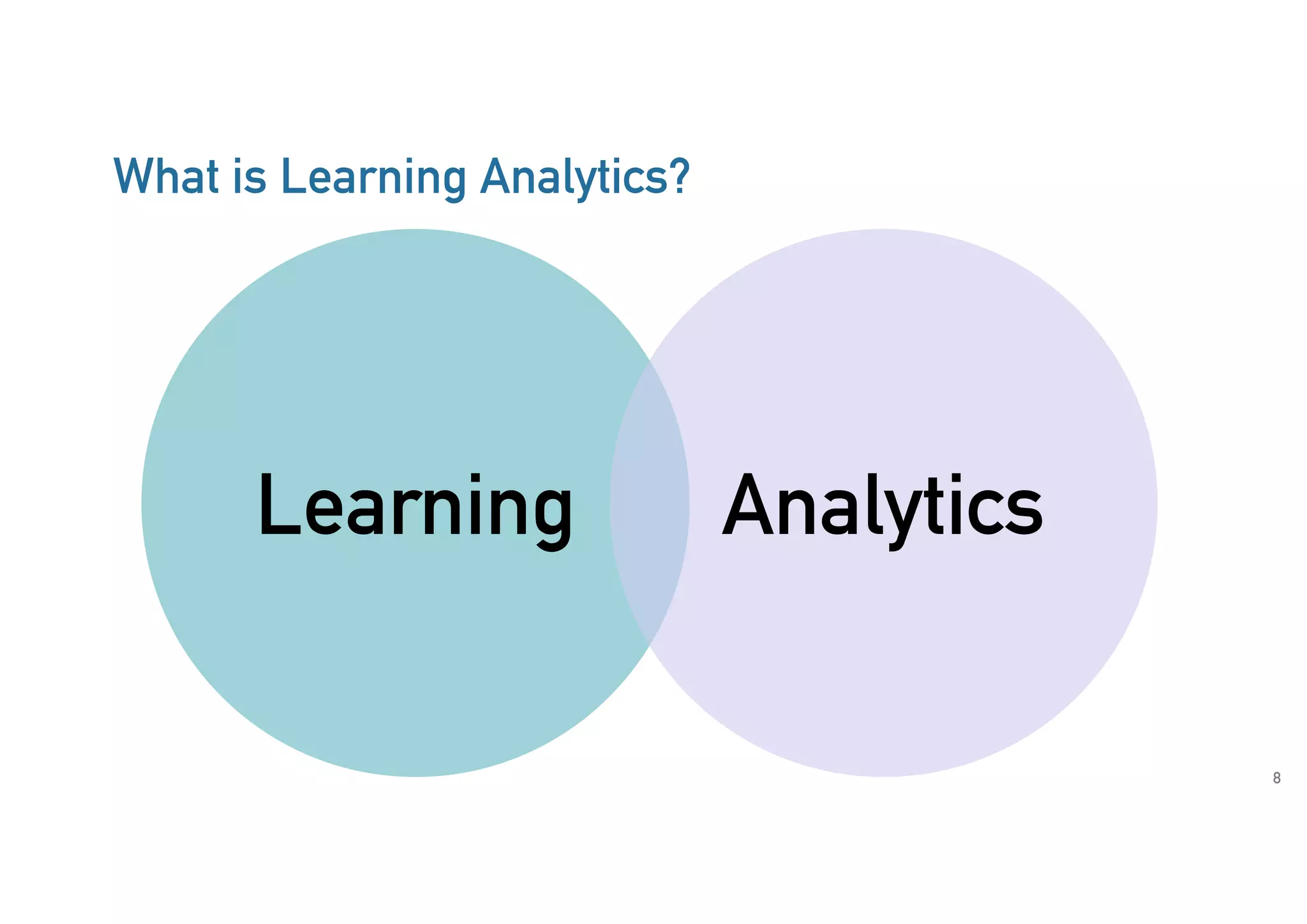 What is Learning Analytics?

Learning

Analytics

8